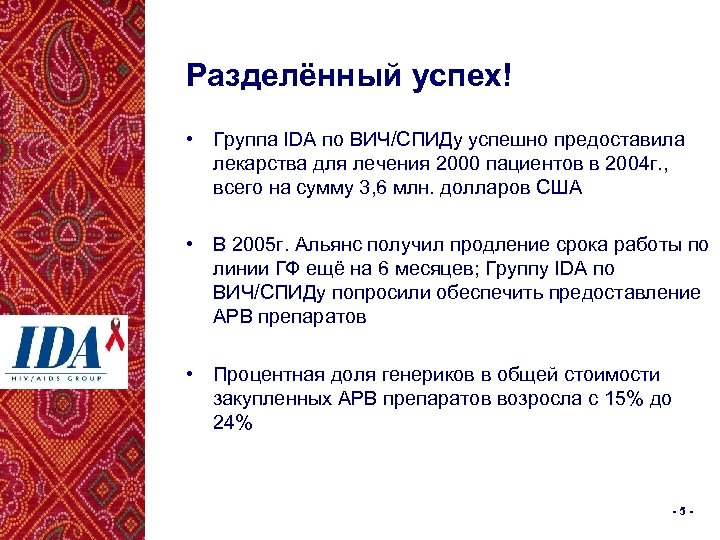 IDA
HIV/AIDS GROUP

Разделённый успех!

• Группа IDA по ВИЧ/СПИДу успешно предоставила лекарства для лечения 2000 пациентов в 2004г., всего на сумму 3,6 млн. долларов США

• В 2005г. Альянс получил продление срока работы по линии ГФ ещё на 6 месяцев; Группу IDA по ВИЧ/СПИДу попросили обеспечить предоставление АРВ препаратов

• Процентная доля генериков в общей стоимости закупленных АРВ препаратов возросла с 15% до 24%

- 5 -